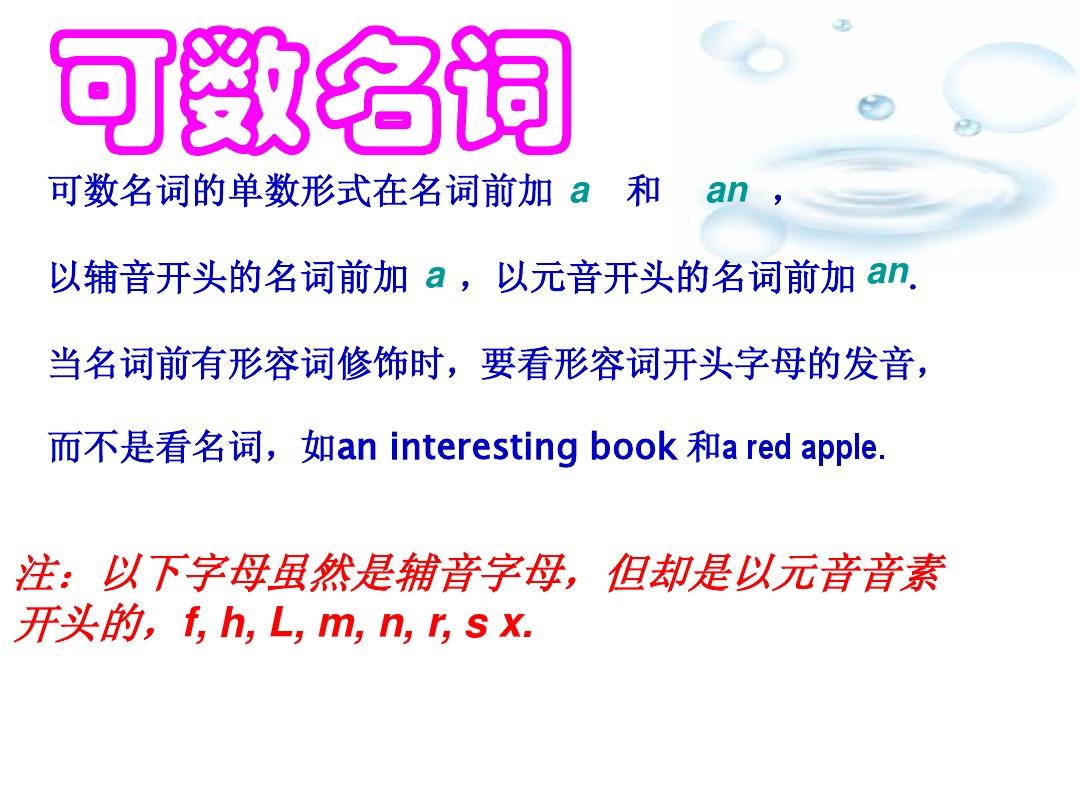 可数名词

可数名词的单数形式在名词前加 a 和 an ，

以辅音开头的名词前加 a ，以元音开头的名词前加 an.

当名词前有形容词修饰时，要看形容词开头字母的发音，

而不是看名词，如an interesting book 和a red apple.

注：以下字母虽然是辅音字母，但却是以元音音素开头的，f, h, L, m, n, r, s x.